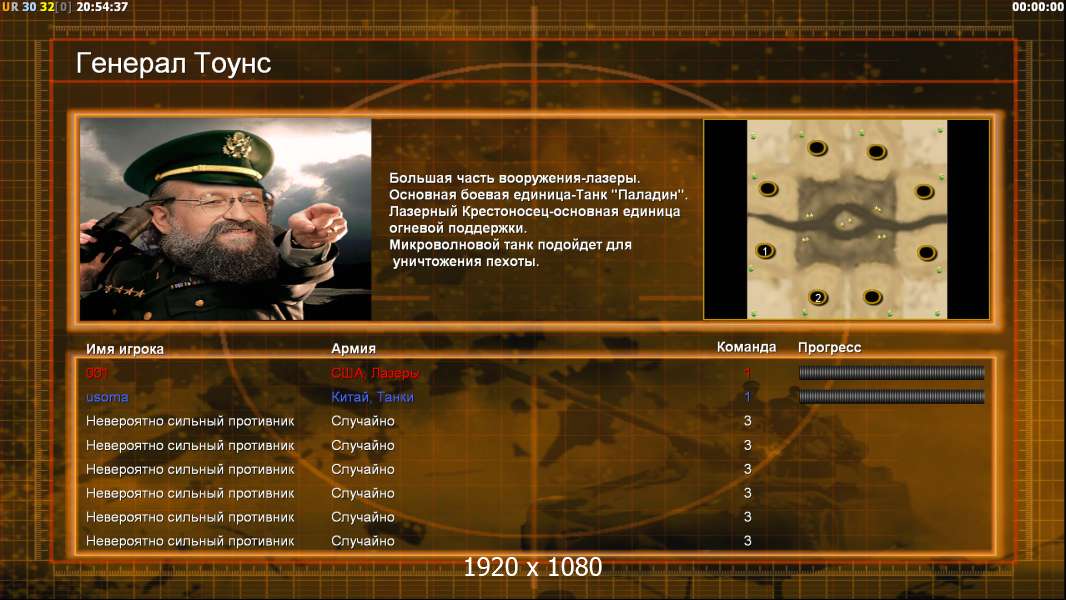 UR 30 32[0] 20:54:37

00:00:00

Генерал Тоунс

Большая часть вооружения-лазеры.
Основная боевая единица-Танк "Паладин".
Лазерный Крестоносец-основная единица огневой поддержки.
Микроволновой танк подойдет для уничтожения пехоты.

1

2

| Имя игрока | Армия | Команда | Прогресс |
|---|---|---|---|
| 001 | США, Лазеры | 1 | |
| usoma | Китай, Танки | 1 | |
| Невероятно сильный противник | Случайно | 3 | |
| Невероятно сильный противник | Случайно | 3 | |
| Невероятно сильный противник | Случайно | 3 | |
| Невероятно сильный противник | Случайно | 3 | |
| Невероятно сильный противник | Случайно | 3 | |
| Невероятно сильный противник | Случайно | 3 | |

1920 x 1080